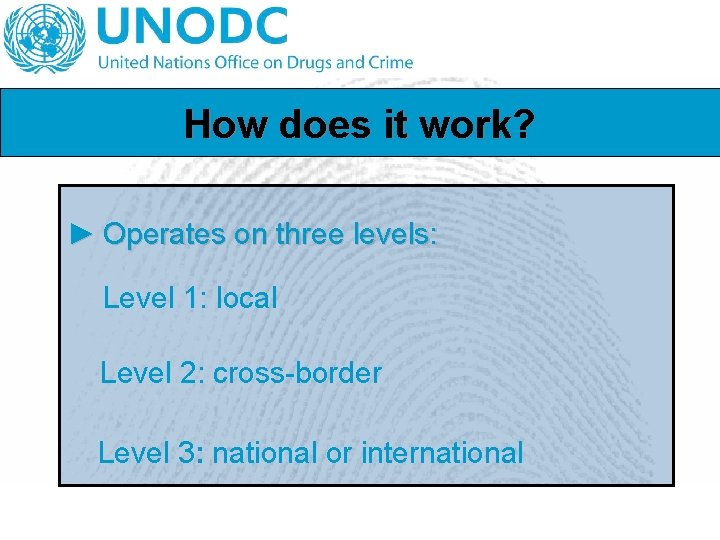 UNODC
United Nations Office on Drugs and Crime

How does it work?

► Operates on three levels:

Level 1: local

Level 2: cross-border

Level 3: national or international